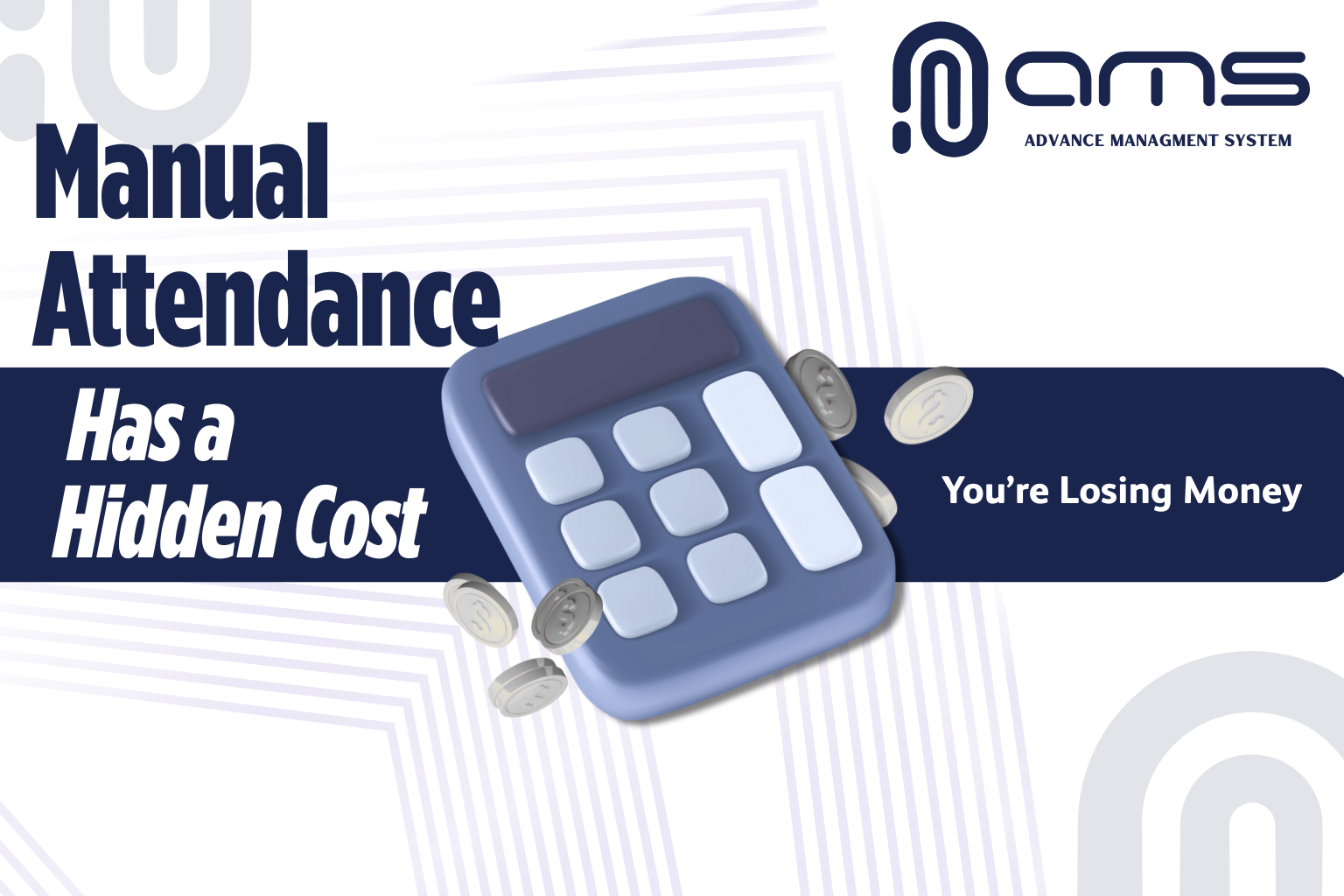 ams
ADVANCE MANAGMENT SYSTEM

Manual Attendance

Has a Hidden Cost

You're Losing Money